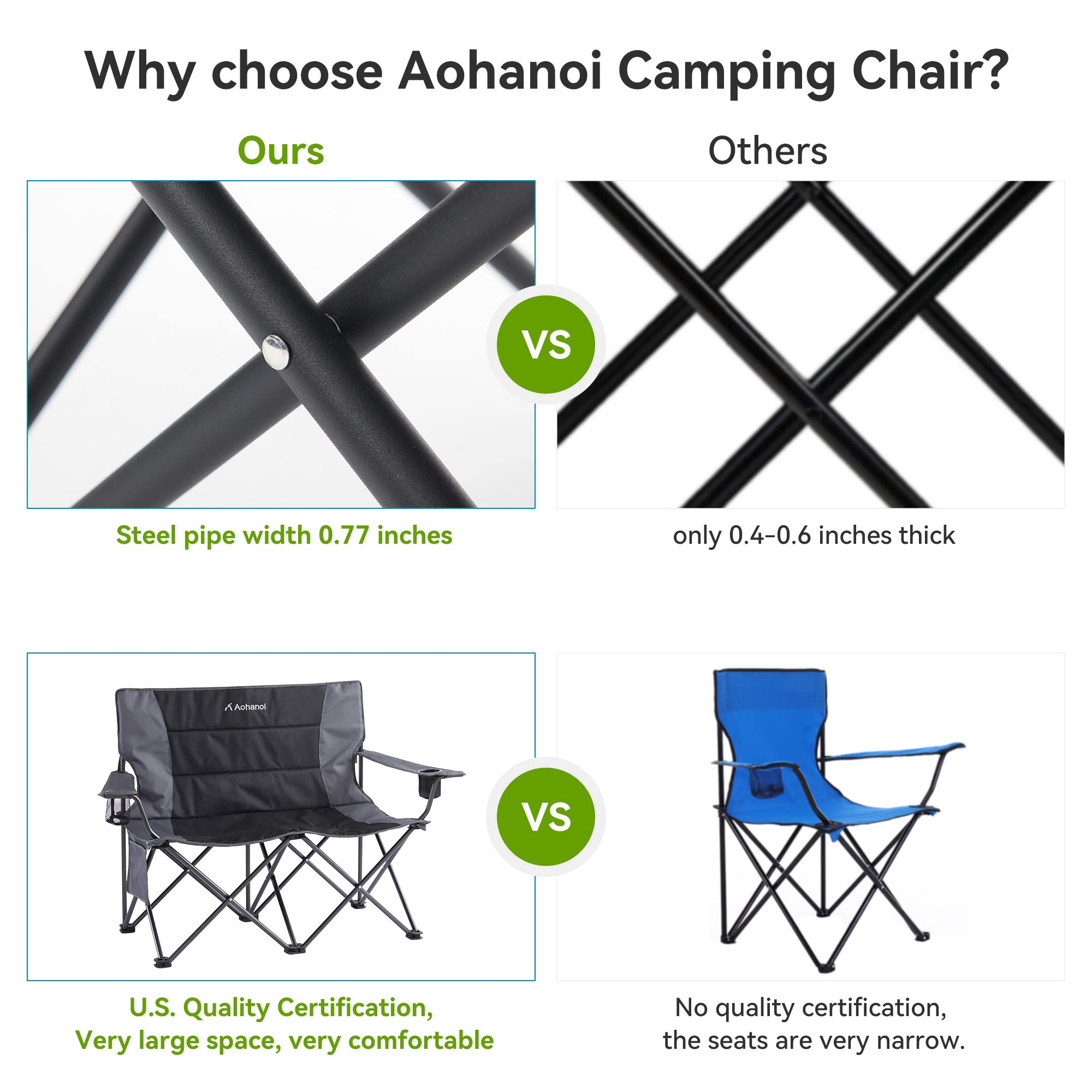 Why choose Aohanoi Camping Chair?

Ours

Others

VS

Steel pipe width 0.77 inches

only 0.4-0.6 inches thick

Aohanoi

VS

U.S. Quality Certification, Very large space, very comfortable

No quality certification, the seats are very narrow.